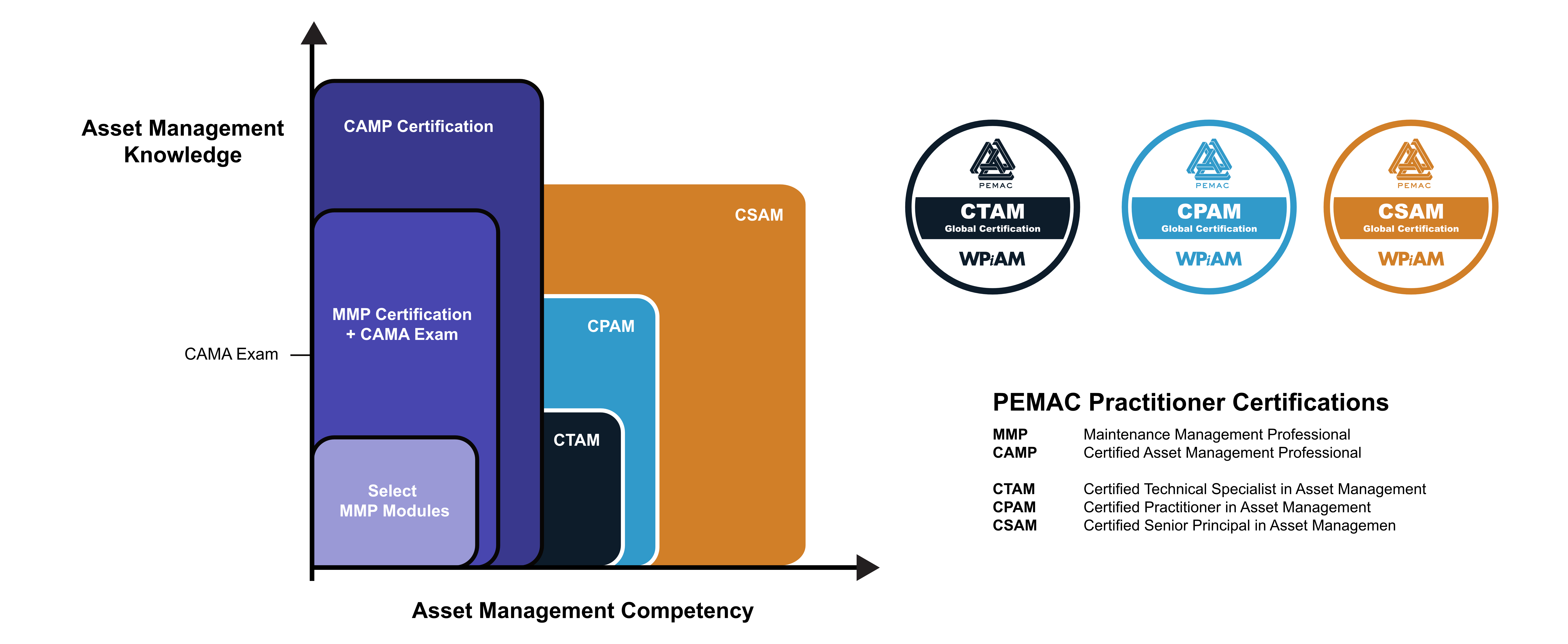 Asset Management Knowledge

CAMP Certification

CSAM

MMP Certification + CAMA Exam

CAMA Exam

CPAM

CTAM

Select MMP Modules

Asset Management Competency

PEMAC
CTAM
Global Certification
WPiAM

PEMAC
CPAM
Global Certification
WPiAM

PEMAC
CSAM
Global Certification
WPiAM

PEMAC Practitioner Certifications

| | |
|---|---|
| MMP | Maintenance Management Professional |
| CAMP | Certified Asset Management Professional |
| CTAM | Certified Technical Specialist in Asset Management |
| CPAM | Certified Practitioner in Asset Management |
| CSAM | Certified Senior Principal in Asset Managemen |